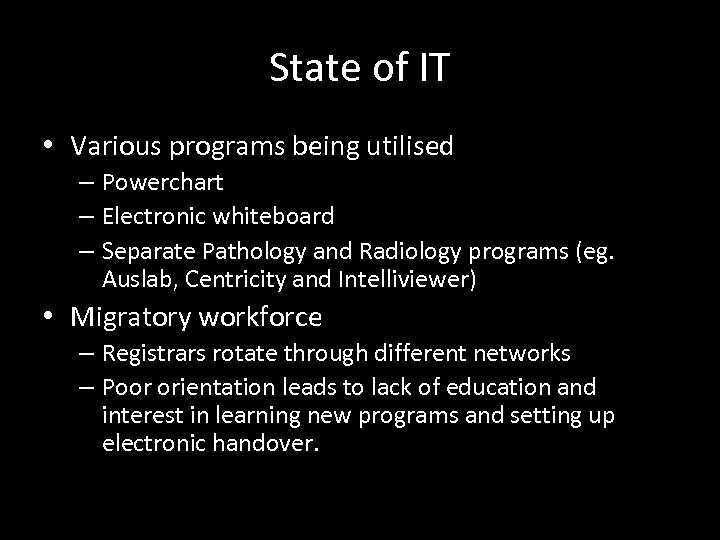 State of IT

• Various programs being utilised
– Powerchart
– Electronic whiteboard
– Separate Pathology and Radiology programs (eg. Auslab, Centricity and Intelliviewer)

• Migratory workforce
– Registrars rotate through different networks
– Poor orientation leads to lack of education and interest in learning new programs and setting up electronic handover.